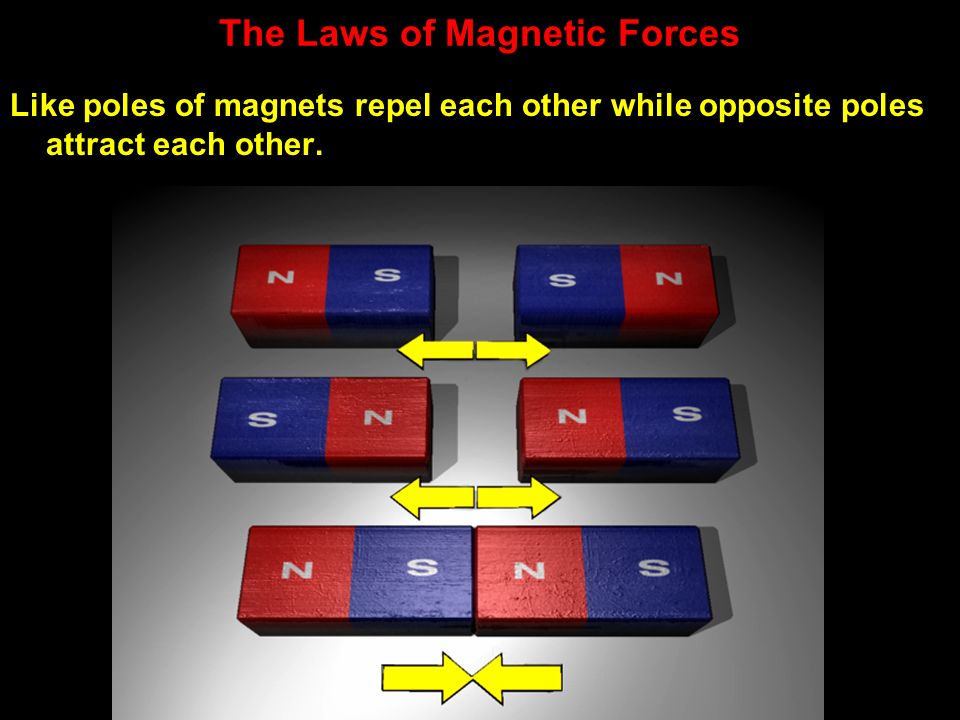 The Laws of Magnetic Forces

Like poles of magnets repel each other while opposite poles attract each other.

N S S N

S N N S

N S N S